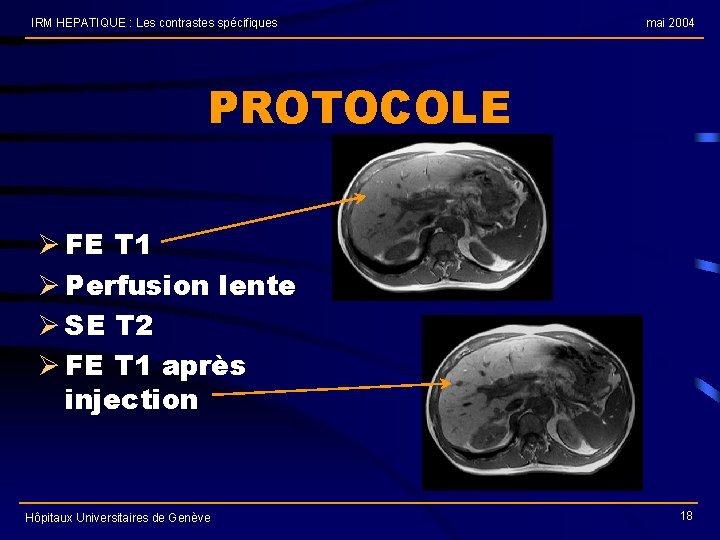 IRM HEPATIQUE : Les contrastes spécifiques

mai 2004

PROTOCOLE

➢ FE T1
➢ Perfusion lente
➢ SE T2
➢ FE T1 après injection

Hôpitaux Universitaires de Genève

18